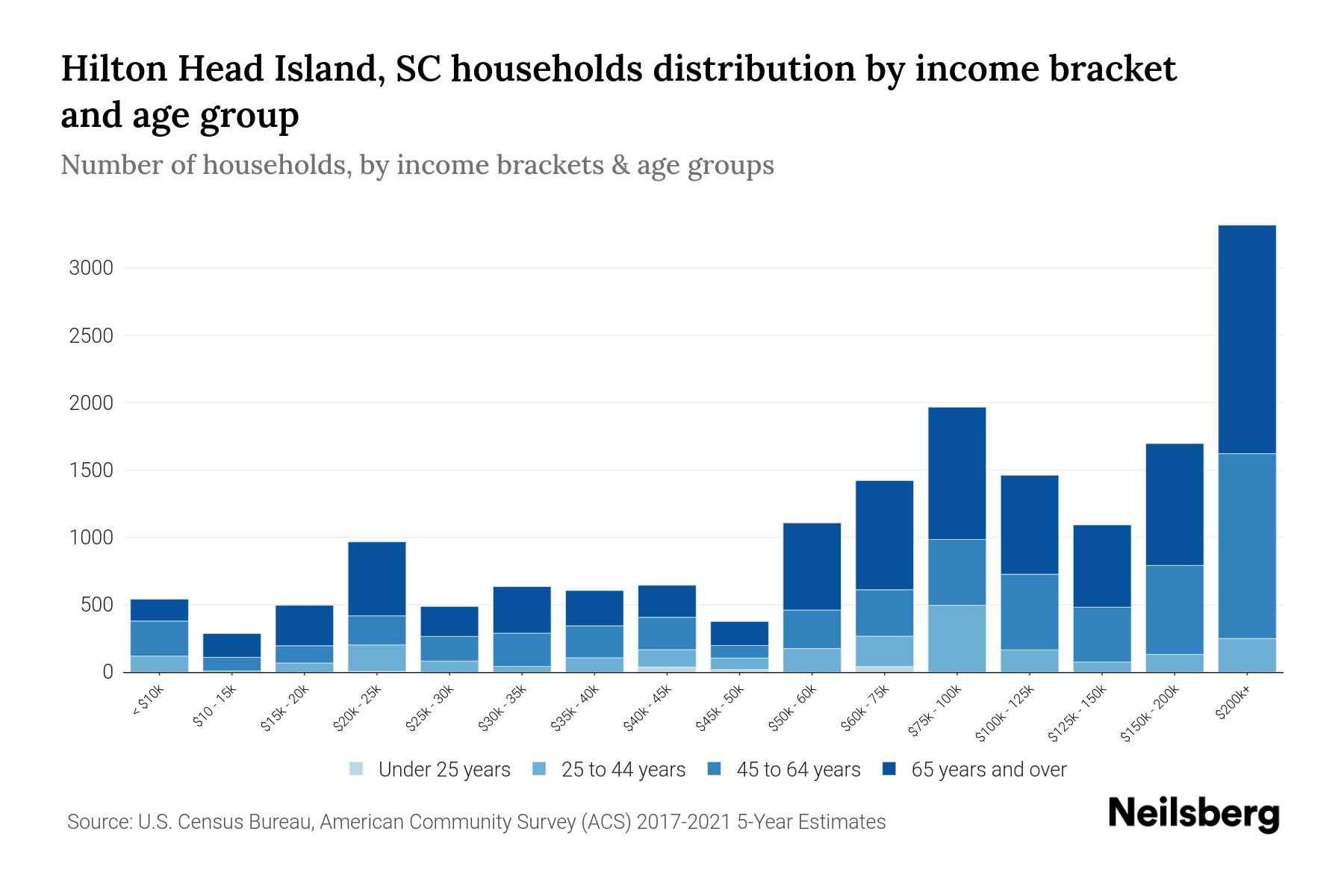 Hilton Head Island, SC households distribution by income bracket and age group

Number of households, by income brackets & age groups

3000
2500
2000
1500
1000
500
0

< $10k
$10 - 15k
$15k - 20k
$20k - 25k
$25k - 30k
$30k - 35k
$35k - 40k
$40k - 45k
$45k - 50k
$50k - 60k
$60k - 75k
$75k - 100k
$100k - 125k
$125k - 150k
$150k - 200k
$200k+

Under 25 years
25 to 44 years
45 to 64 years
65 years and over

Source: U.S. Census Bureau, American Community Survey (ACS) 2017-2021 5-Year Estimates

Neilsberg